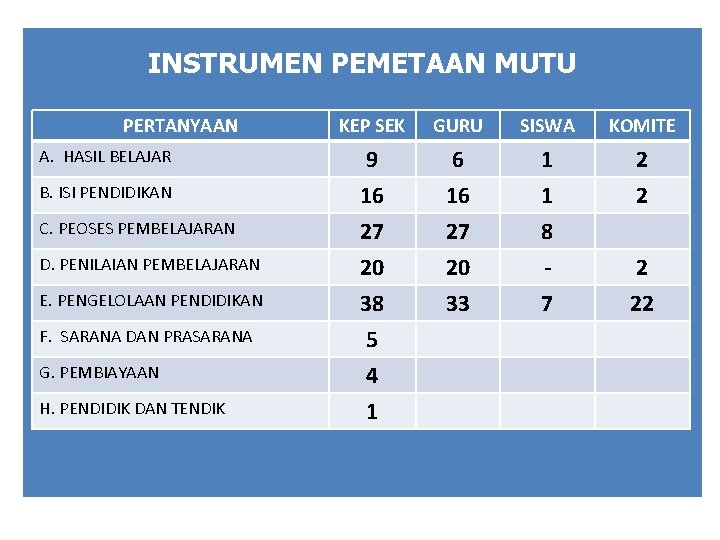 INSTRUMEN PEMETAAN MUTU

| PERTANYAAN | KEP SEK | GURU | SISWA | KOMITE |
|---|---|---|---|---|
| A. HASIL BELAJAR | 9 | 6 | 1 | 2 |
| B. ISI PENDIDIKAN | 16 | 16 | 1 | 2 |
| C. PEOSES PEMBELAJARAN | 27 | 27 | 8 | |
| D. PENILAIAN PEMBELAJARAN | 20 | 20 | - | 2 |
| E. PENGELOLAAN PENDIDIKAN | 38 | 33 | 7 | 22 |
| F. SARANA DAN PRASARANA | 5 | | | |
| G. PEMBIAYAAN | 4 | | | |
| H. PENDIDIK DAN TENDIK | 1 | | | |